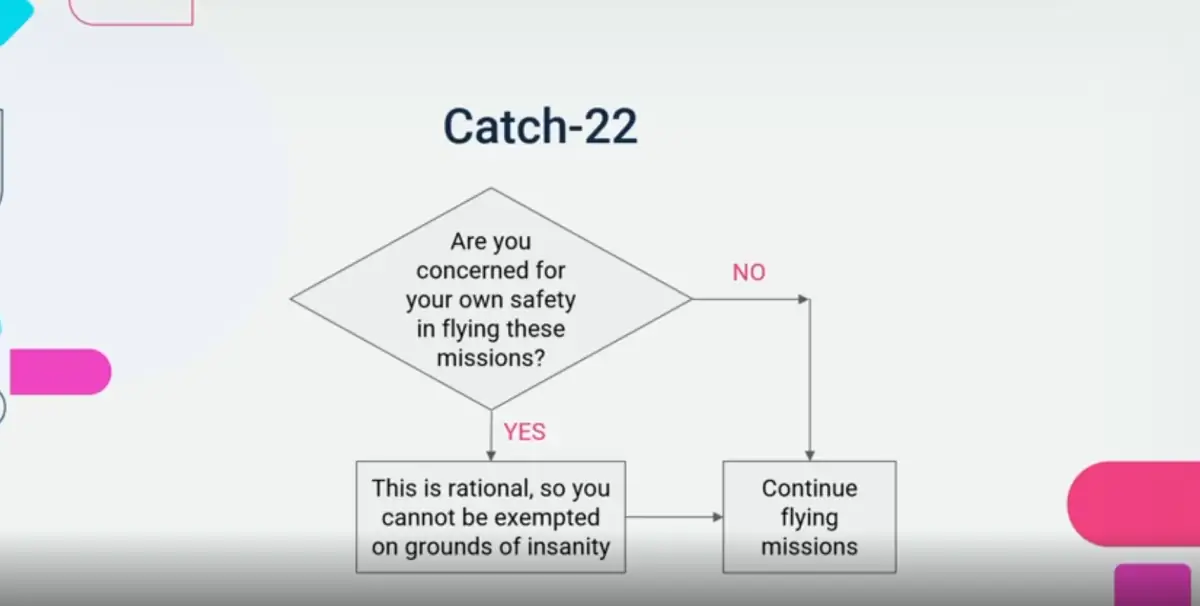 Catch-22

Are you concerned for your own safety in flying these missions?

NO

YES

This is rational, so you cannot be exempted on grounds of insanity

Continue flying missions